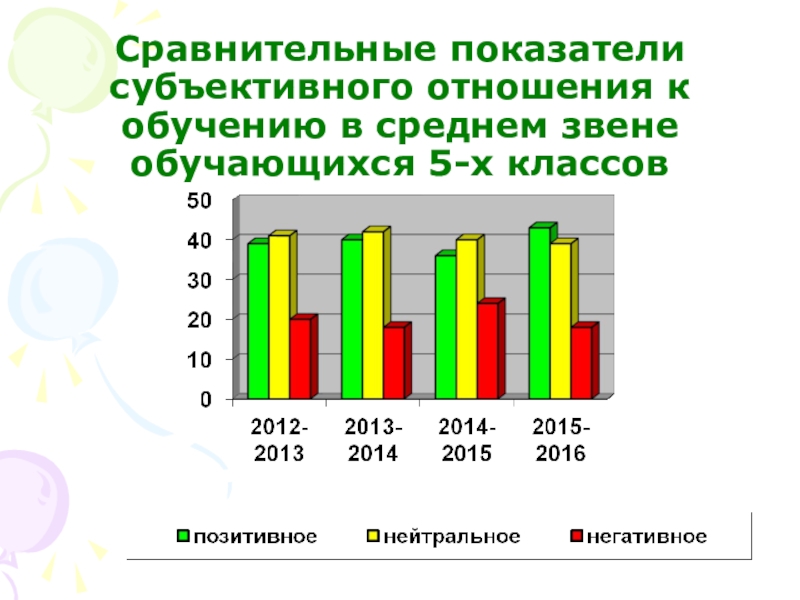 Сравнительные показатели субъективного отношения к обучению в среднем звене обучающихся 5-х классов

50
40
30
20
10
0

2012-2013
2013-2014
2014-2015
2015-2016

позитивное
нейтральное
негативное